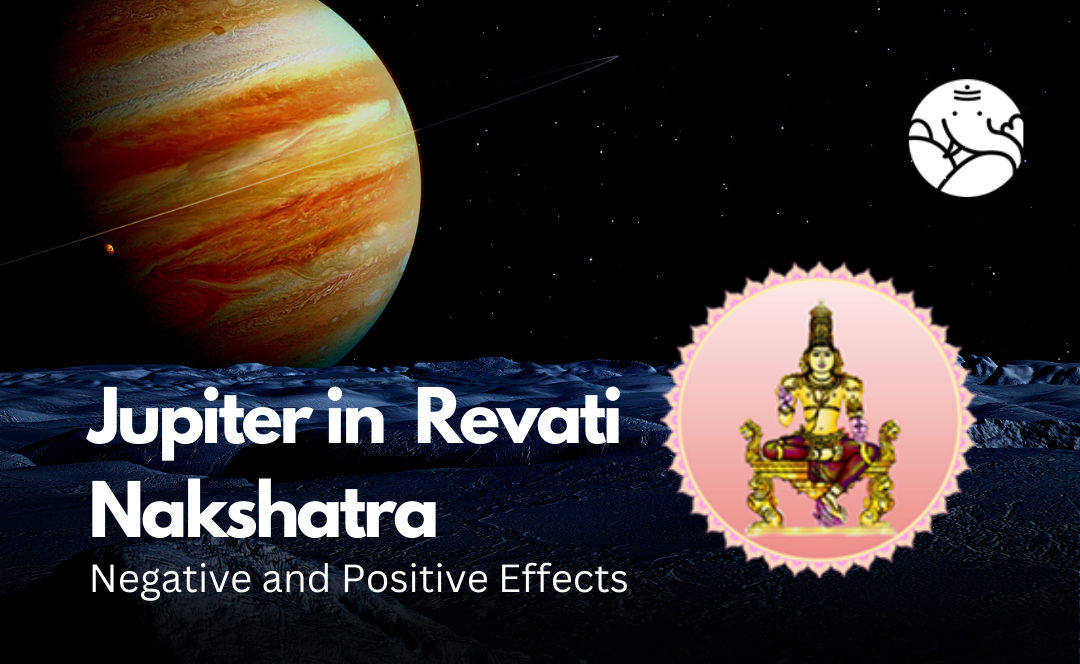 Jupiter in Revati Nakshatra

Negative and Positive Effects